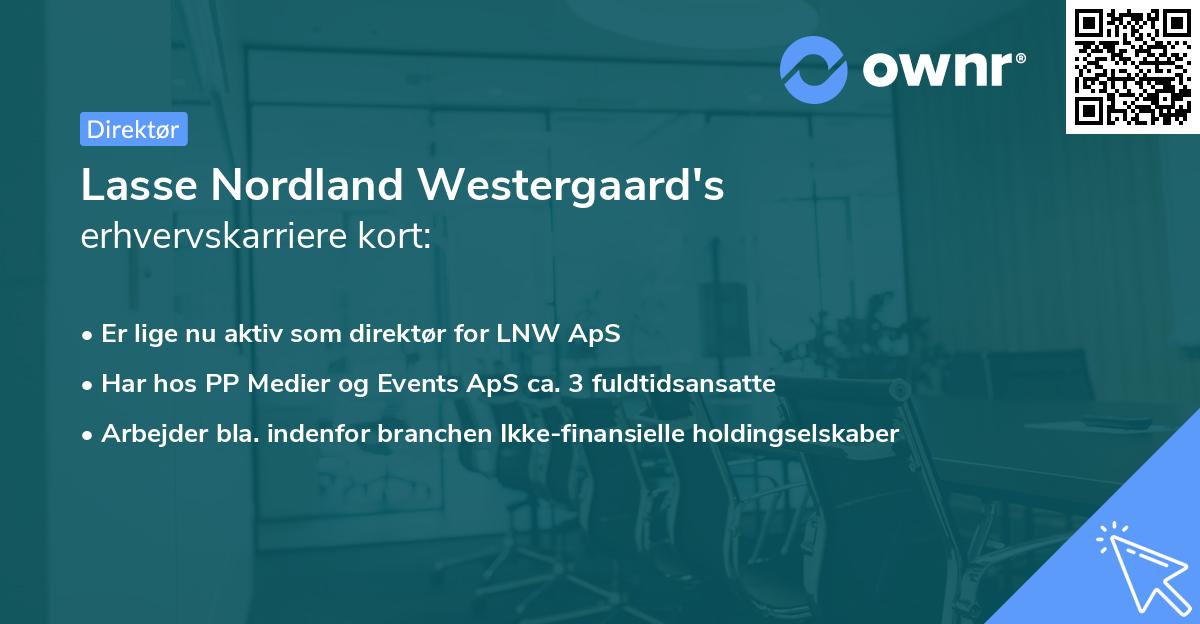 ownr®

Direktør

Lasse Nordland Westergaard's erhvervskarriere kort:

• Er lige nu aktiv som direktør for LNW ApS
• Har hos PP Medier og Events ApS ca. 3 fuldtidsansatte
• Arbejder bla. indenfor branchen Ikke-finansielle holdingselskaber